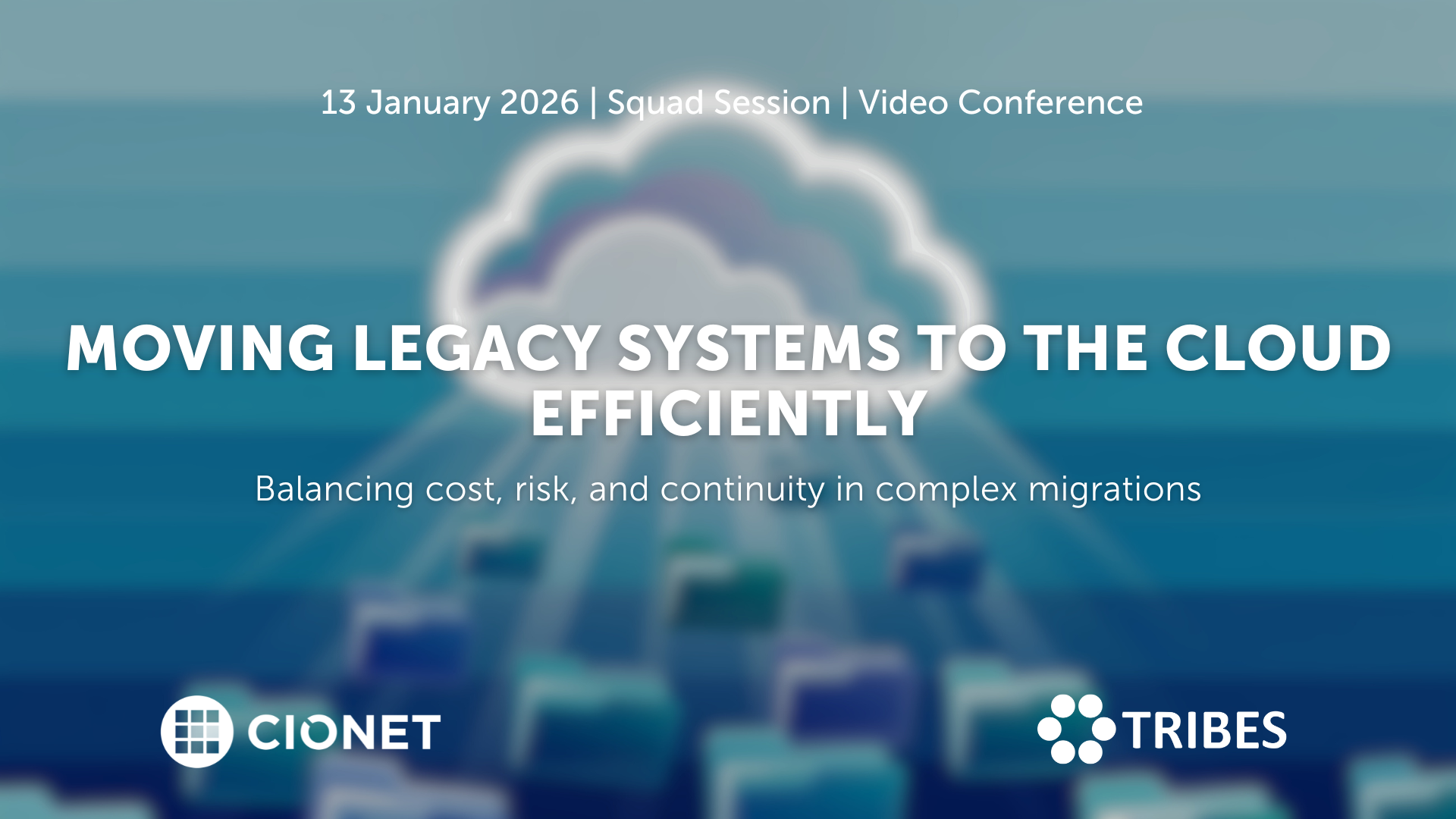 13 January 2026 | Squad Session | Video Conference

MOVING LEGACY SYSTEMS TO THE CLOUD EFFICIENTLY

Balancing cost, risk, and continuity in complex migrations

CIONET

TRIBES